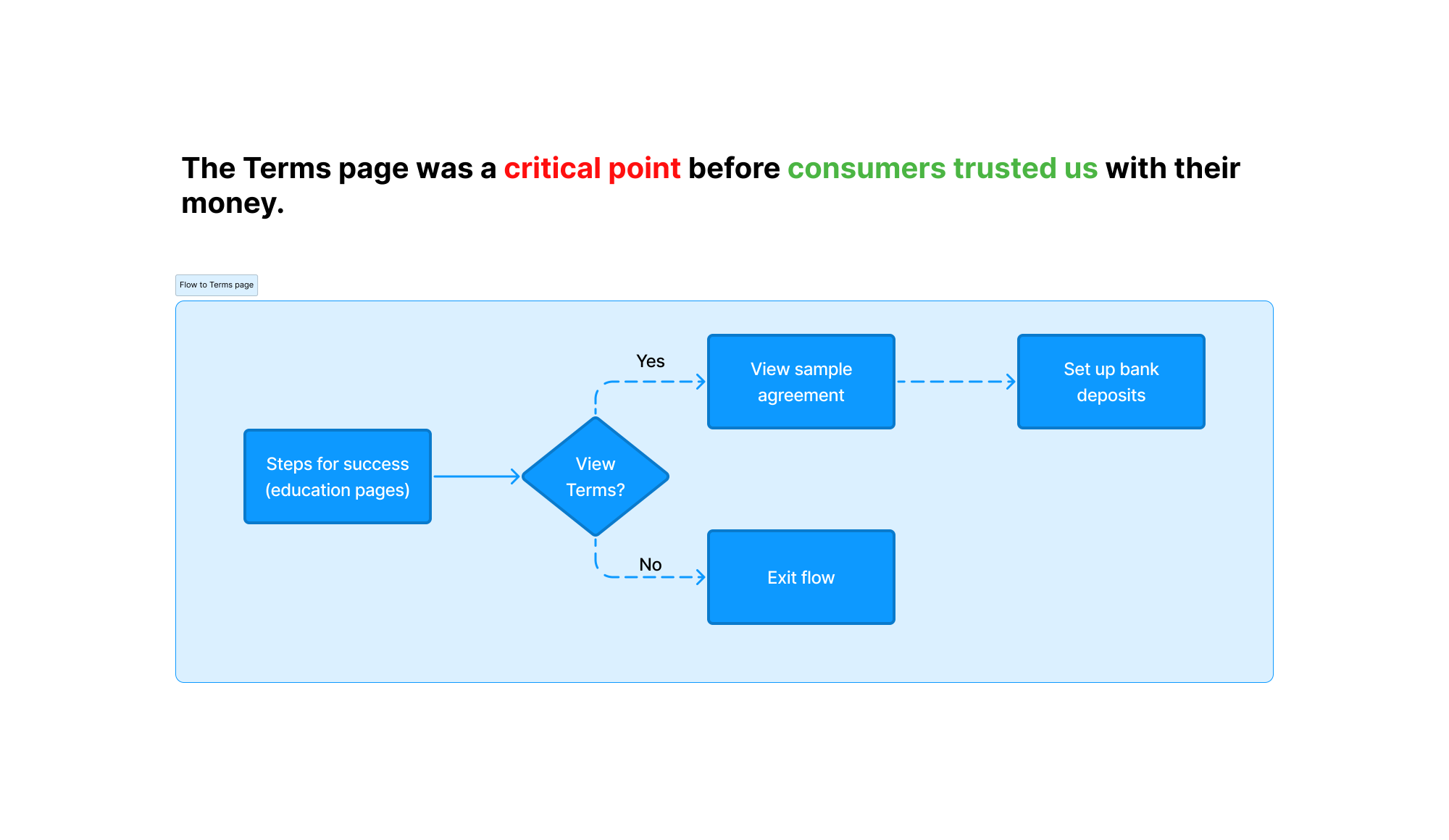 The Terms page was a critical point before consumers trusted us with their money.

Flow to Terms page

Steps for success (education pages)

View Terms?

Yes

View sample agreement

Set up bank deposits

No

Exit flow